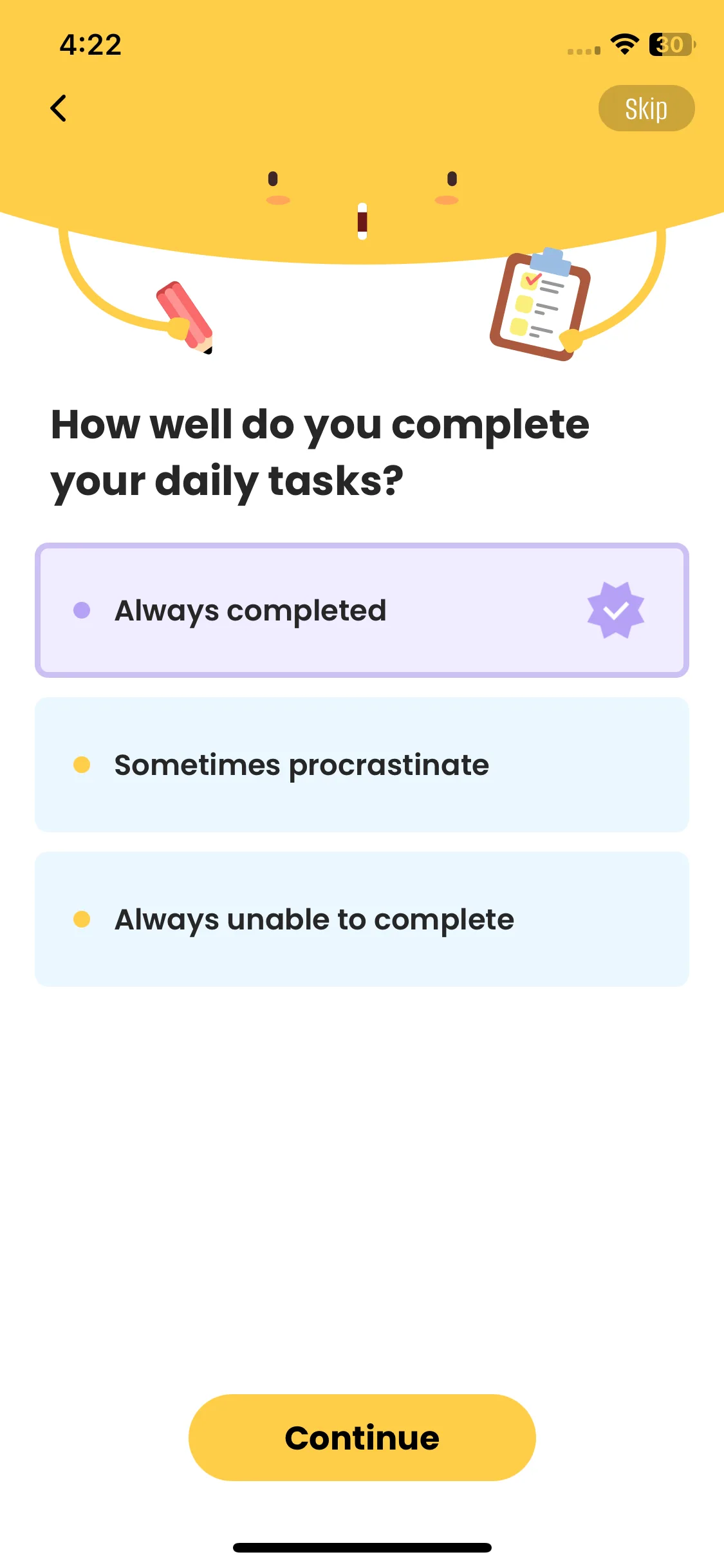 4:22

30

Skip

How well do you complete your daily tasks?

Always completed

Sometimes procrastinate

Always unable to complete

Continue